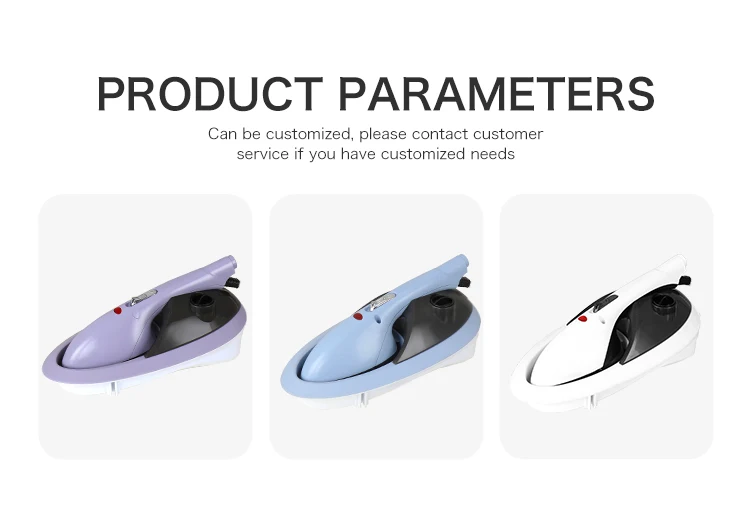 PRODUCT PARAMETERS

Can be customized, please contact customer service if you have customized needs